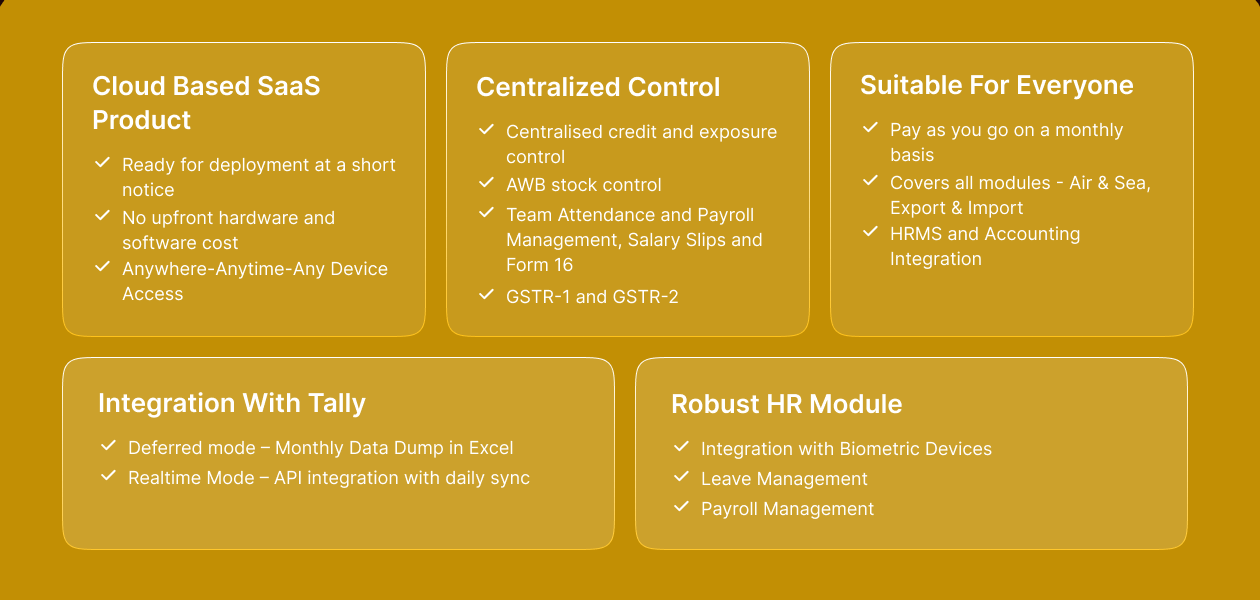 Cloud Based SaaS Product

✓ Ready for deployment at a short notice
✓ No upfront hardware and software cost
✓ Anywhere-Anytime-Any Device Access

Centralized Control

✓ Centralised credit and exposure control
✓ AWB stock control
✓ Team Attendance and Payroll Management, Salary Slips and Form 16
✓ GSTR-1 and GSTR-2

Suitable For Everyone

✓ Pay as you go on a monthly basis
✓ Covers all modules - Air & Sea, Export & Import
✓ HRMS and Accounting Integration

Integration With Tally

✓ Deferred mode – Monthly Data Dump in Excel
✓ Realtime Mode – API integration with daily sync

Robust HR Module

✓ Integration with Biometric Devices
✓ Leave Management
✓ Payroll Management